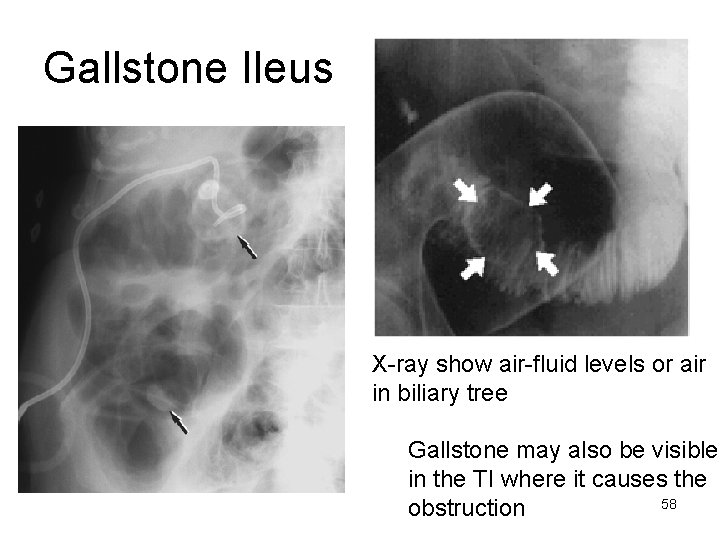 Gallstone Ileus

X-ray show air-fluid levels or air in biliary tree

Gallstone may also be visible in the TI where it causes the obstruction

58